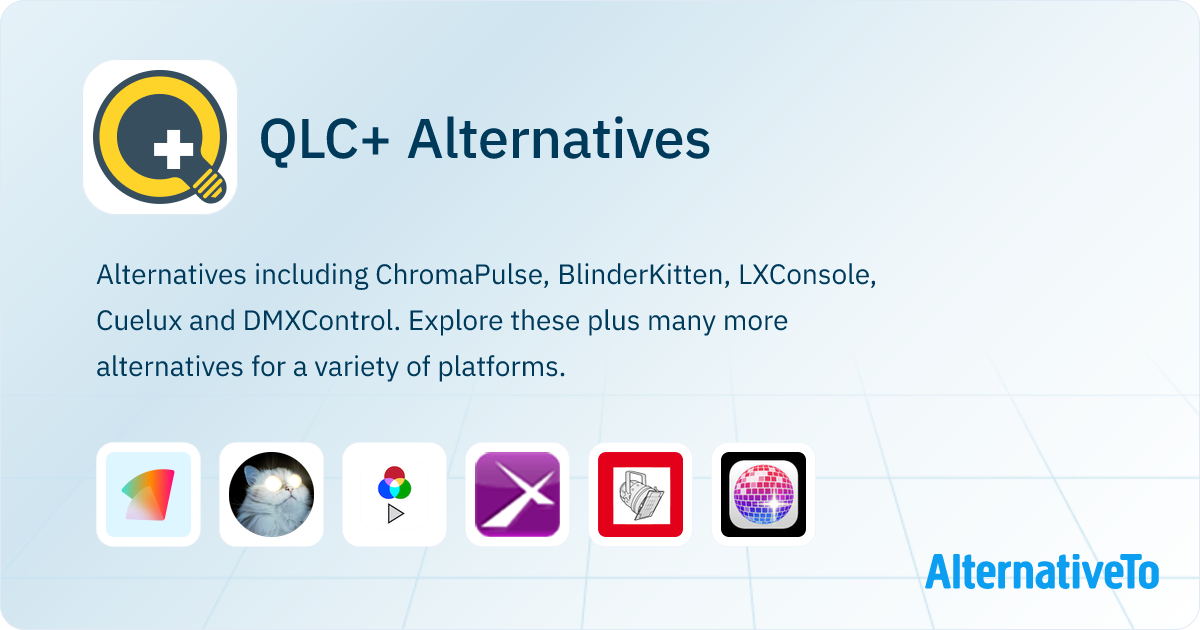 QLC+ Alternatives

Alternatives including ChromaPulse, BlinderKitten, LXConsole, Cuelux and DMXControl. Explore these plus many more alternatives for a variety of platforms.

AlternativeTo